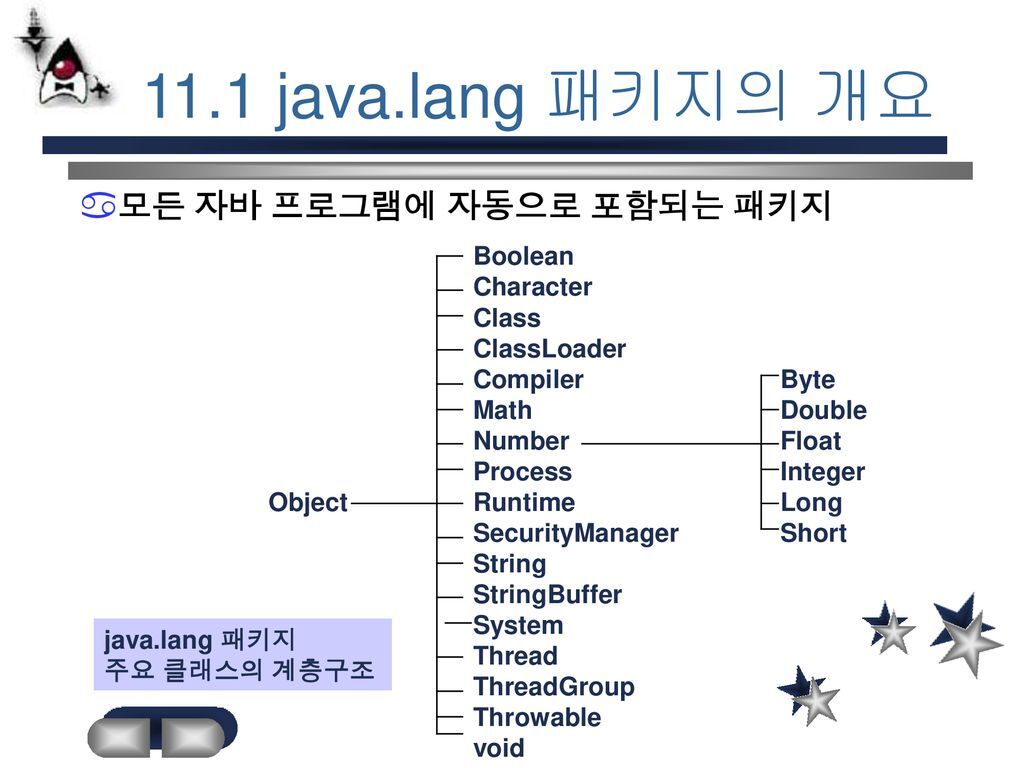 11.1 java.lang 패키지의 개요

모든 자바 프로그램에 자동으로 포함되는 패키지

Object

Boolean
Character
Class
ClassLoader
Compiler
Math
Number
Process
Runtime
SecurityManager
String
StringBuffer
System
Thread
ThreadGroup
Throwable
void

Byte
Double
Float
Integer
Long
Short

java.lang 패키지
주요 클래스의 계층구조